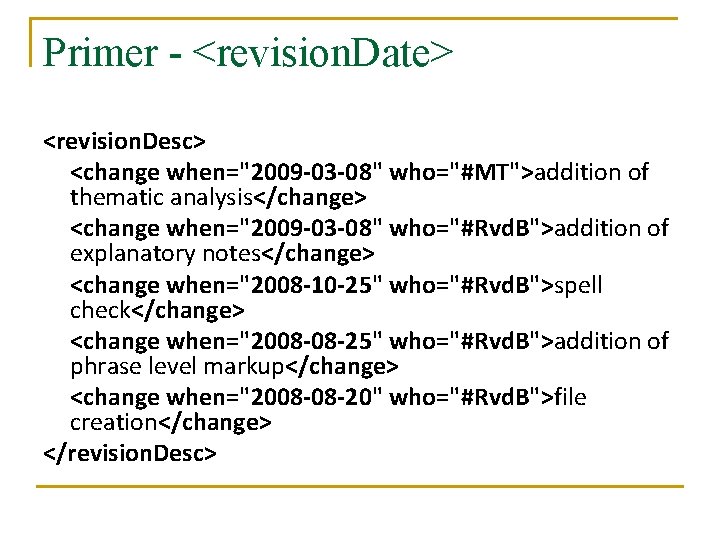 Primer - <revisionDate>

<revisionDesc>
<change when="2009-03-08" who="#MT">addition of thematic analysis</change>
<change when="2009-03-08" who="#RvdB">addition of explanatory notes</change>
<change when="2008-10-25" who="#RvdB">spell check</change>
<change when="2008-08-25" who="#RvdB">addition of phrase level markup</change>
<change when="2008-08-20" who="#RvdB">file creation</change>
</revisionDesc>